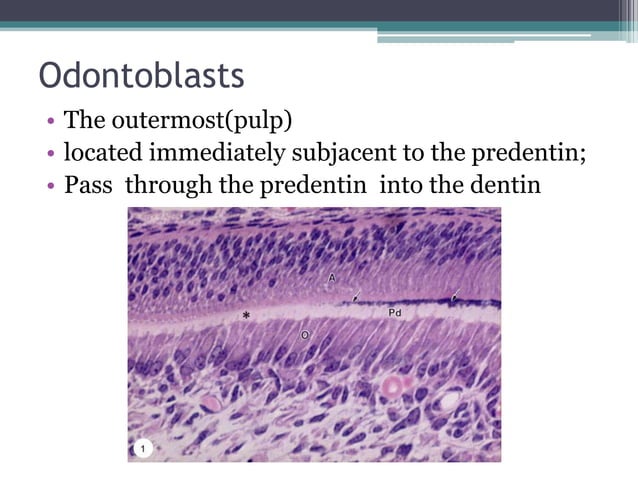 Odontoblasts

• The outermost(pulp)
• located immediately subjacent to the predentin;
• Pass through the predentin into the dentin

A
*
Pd
O
1